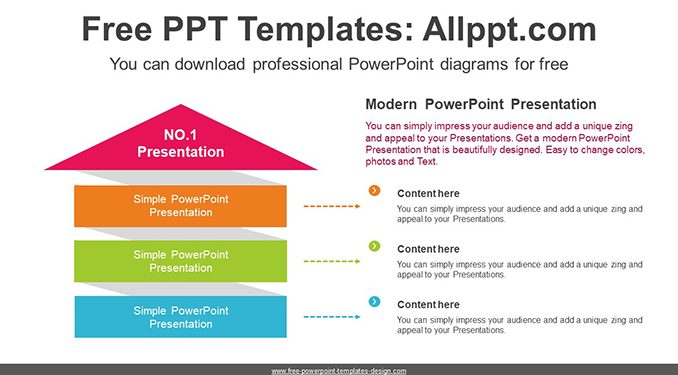 Free PPT Templates: Allppt.com

You can download professional PowerPoint diagrams for free

NO.1
Presentation

Simple PowerPoint Presentation

Simple PowerPoint Presentation

Simple PowerPoint Presentation

Modern PowerPoint Presentation

You can simply impress your audience and add a unique zing and appeal to your Presentations. Get a modern PowerPoint Presentation that is beautifully designed. Easy to change colors, photos and Text.

Content here

You can simply impress your audience and add a unique zing and appeal to your Presentations.

Content here

You can simply impress your audience and add a unique zing and appeal to your Presentations.

Content here

You can simply impress your audience and add a unique zing and appeal to your Presentations.

www.free-powerpoint-templates-design.com